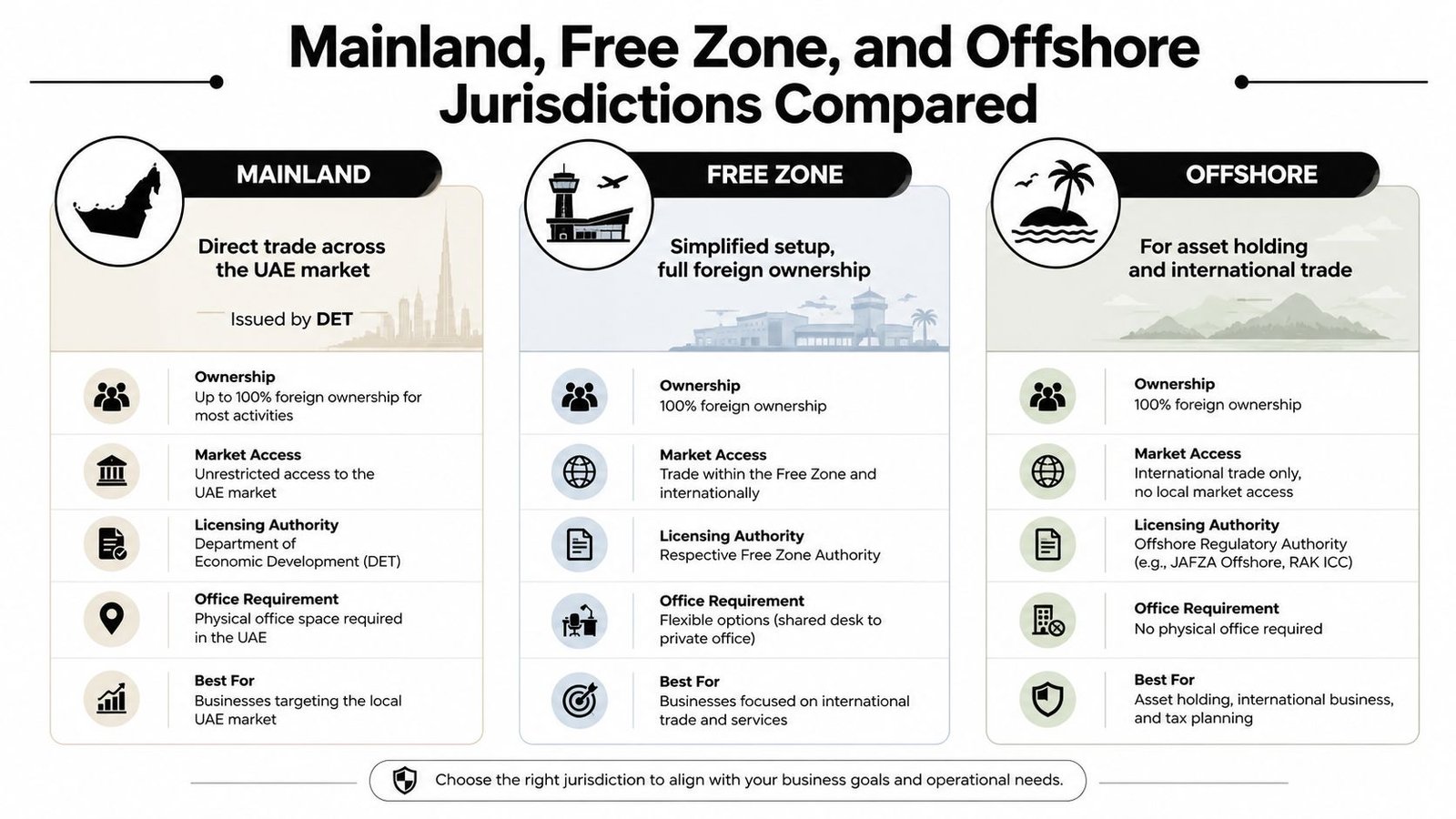 Mainland, Free Zone, and Offshore Jurisdictions Compared

MAINLAND

Direct trade across the UAE market

Issued by DET

Ownership
Up to 100% foreign ownership for most activities

Market Access
Unrestricted access to the UAE market

Licensing Authority
Department of Economic Development (DET)

Office Requirement
Physical office space required in the UAE

Best For
Businesses targeting the local UAE market

FREE ZONE

Simplified setup, full foreign ownership

Ownership
100% foreign ownership

Market Access
Trade within the Free Zone and internationally

Licensing Authority
Respective Free Zone Authority

Office Requirement
Flexible options (shared desk to private office)

Best For
Businesses focused on international trade and services

OFFSHORE

For asset holding and international trade

Ownership
100% foreign ownership

Market Access
International trade only, no local market access

Licensing Authority
Offshore Regulatory Authority (e.g., JAFZA Offshore, RAK ICC)

Office Requirement
No physical office required

Best For
Asset holding, international business, and tax planning

Choose the right jurisdiction to align with your business goals and operational needs.